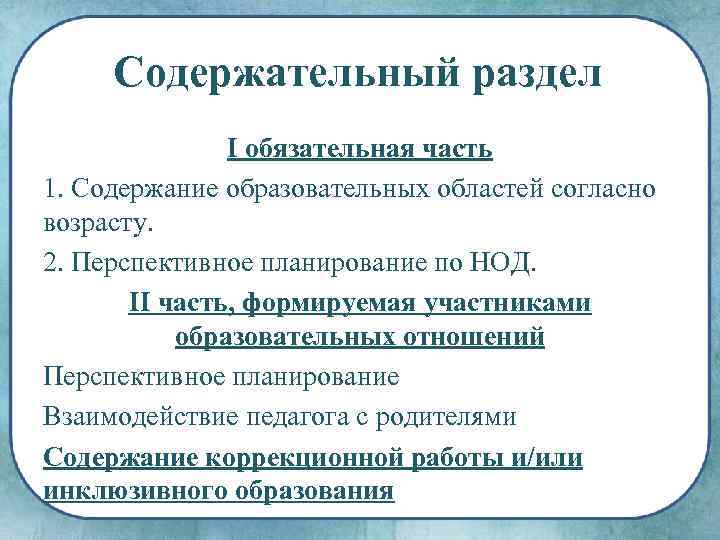 Содержательный раздел

I обязательная часть

1. Содержание образовательных областей согласно возрасту.

2. Перспективное планирование по НОД.

II часть, формируемая участниками образовательных отношений

Перспективное планирование

Взаимодействие педагога с родителями

Содержание коррекционной работы и/или инклюзивного образования